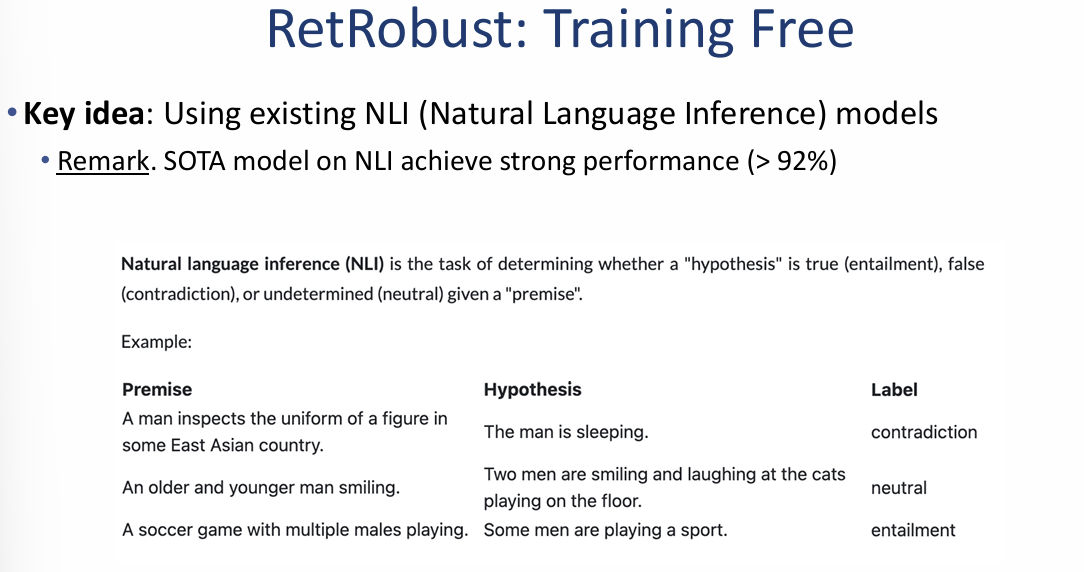 RetRobust: Training Free

• Key idea: Using existing NLI (Natural Language Inference) models
  • Remark. SOTA model on NLI achieve strong performance (> 92%)

Natural language inference (NLI) is the task of determining whether a "hypothesis" is true (entailment), false (contradiction), or undetermined (neutral) given a "premise".

Example:

| Premise | Hypothesis | Label |
|---|---|---|
| A man inspects the uniform of a figure in some East Asian country. | The man is sleeping. | contradiction |
| An older and younger man smiling. | Two men are smiling and laughing at the cats playing on the floor. | neutral |
| A soccer game with multiple males playing. | Some men are playing a sport. | entailment |